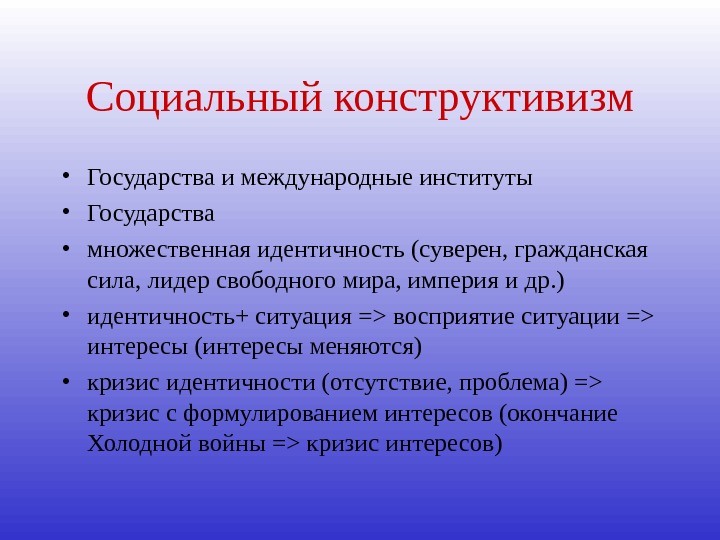 Социальный конструктивизм

• Государства и международные институты
• Государства
• множественная идентичность (суверен, гражданская сила, лидер свободного мира, империя и др.)
• идентичность+ ситуация => восприятие ситуации => интересы (интересы меняются)
• кризис идентичности (отсутствие, проблема) => кризис с формулированием интересов (окончание Холодной войны => кризис интересов)